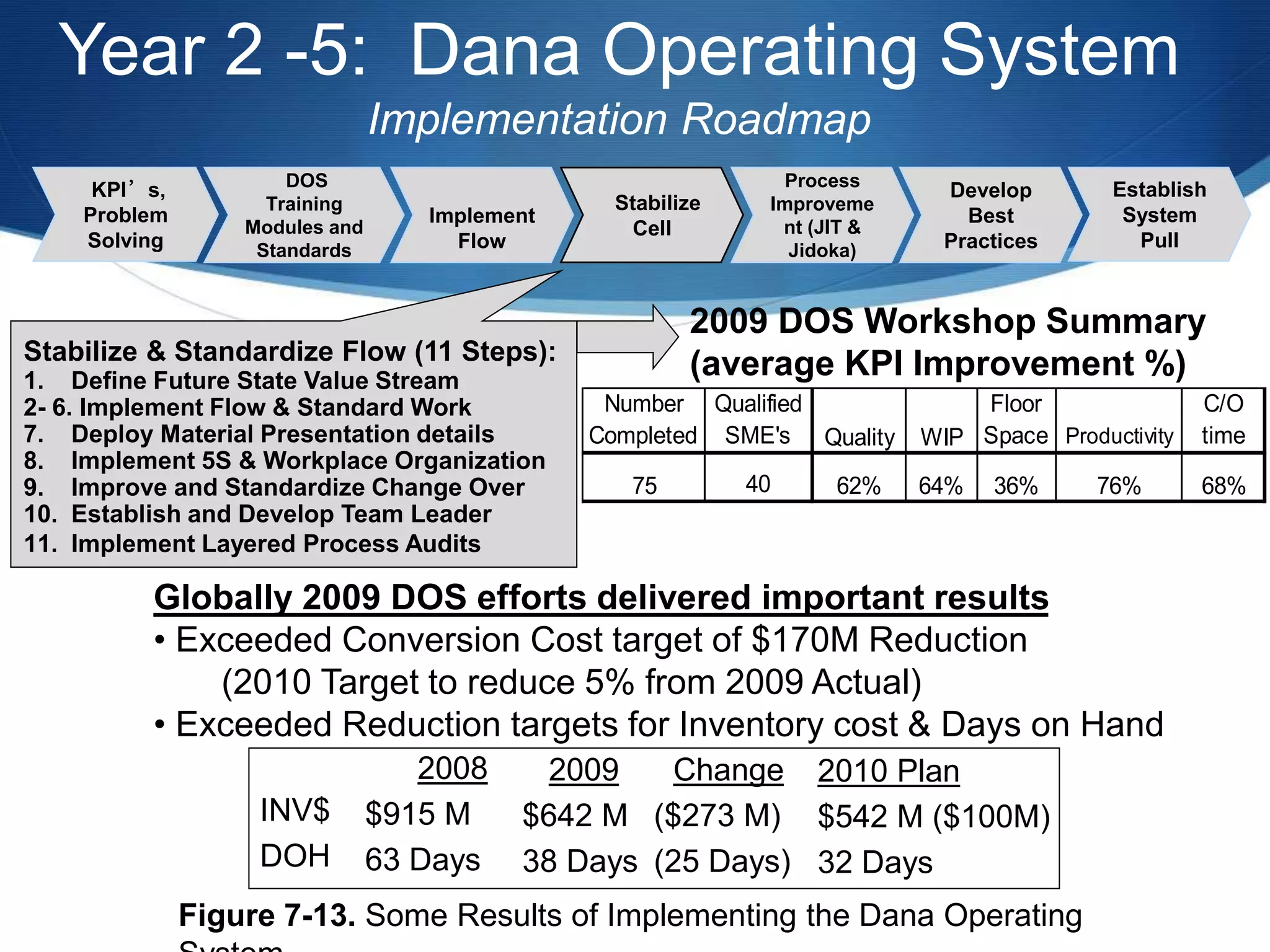 Year 2 -5: Dana Operating System

Implementation Roadmap

KPI’s, Problem Solving

DOS Training Modules and Standards

Implement Flow

Stabilize Cell

Process Improvement (JIT & Jidoka)

Develop Best Practices

Establish System Pull

Stabilize & Standardize Flow (11 Steps):
1. Define Future State Value Stream
2- 6. Implement Flow & Standard Work
7. Deploy Material Presentation details
8. Implement 5S & Workplace Organization
9. Improve and Standardize Change Over
10. Establish and Develop Team Leader
11. Implement Layered Process Audits

2009 DOS Workshop Summary (average KPI Improvement %)

| Number Completed | Qualified SME's | Quality | WIP | Floor Space | Productivity | C/O time |
|---|---|---|---|---|---|---|
| 75 | 40 | 62% | 64% | 36% | 76% | 68% |

Globally 2009 DOS efforts delivered important results
• Exceeded Conversion Cost target of $170M Reduction (2010 Target to reduce 5% from 2009 Actual)
• Exceeded Reduction targets for Inventory cost & Days on Hand

| | 2008 | 2009 | Change | 2010 Plan |
|---|---|---|---|---|
| INV$ | $915 M | $642 M | ($273 M) | $542 M ($100M) |
| DOH | 63 Days | 38 Days | (25 Days) | 32 Days |

Figure 7-13. Some Results of Implementing the Dana Operating System